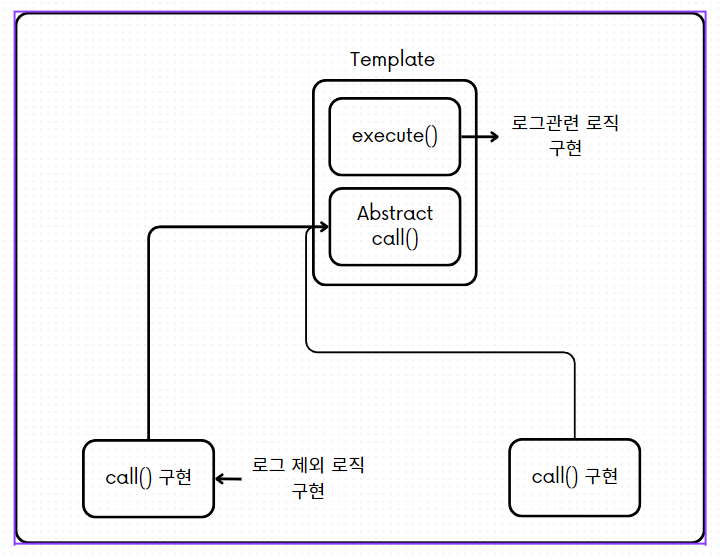 Template

execute()

로그관련 로직 구현

Abstract call()

call() 구현

로그 제외 로직 구현

call() 구현